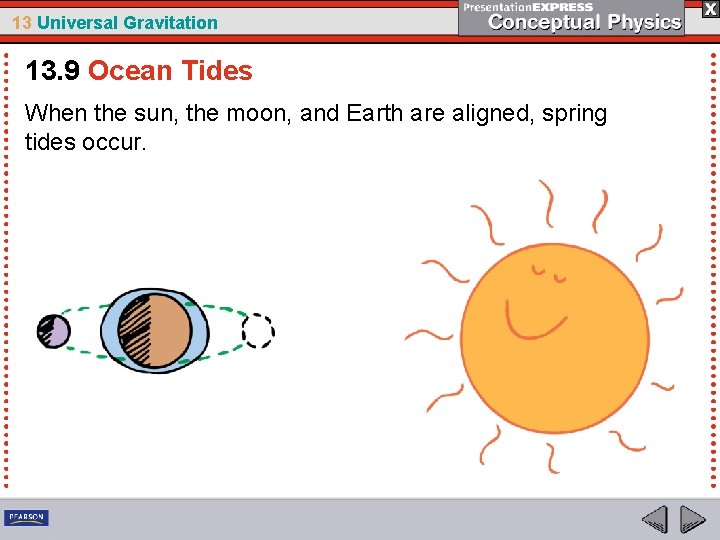 13 Universal Gravitation

PresentationEXPRESS
Conceptual Physics

X

13.9 Ocean Tides

When the sun, the moon, and Earth are aligned, spring tides occur.

PEARSON